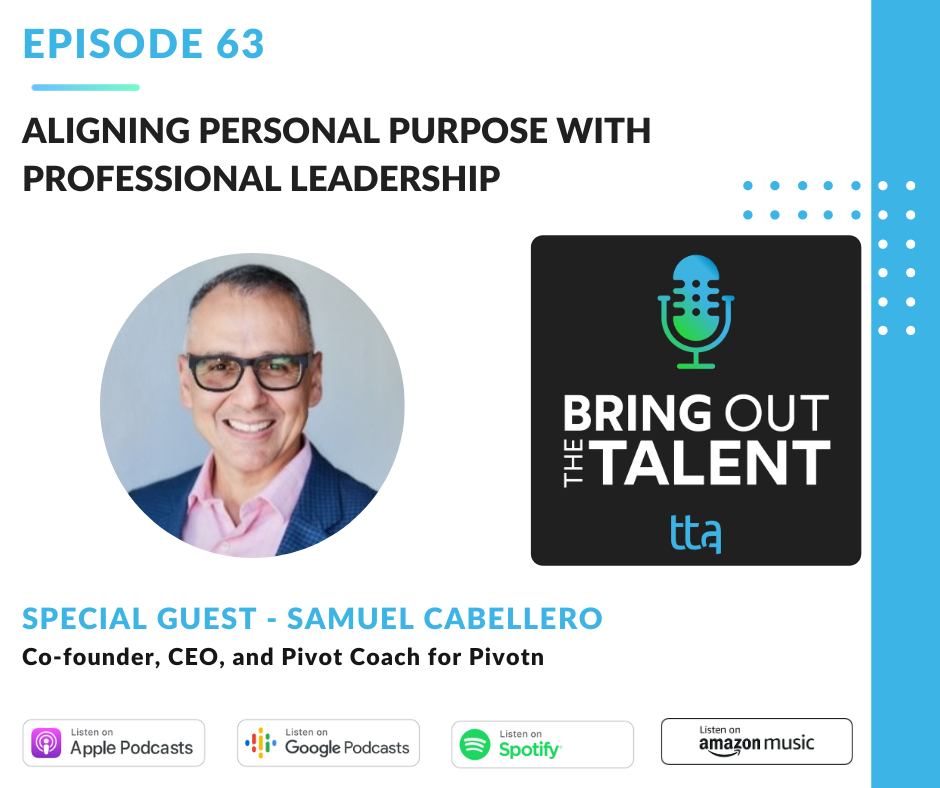 EPISODE 63

ALIGNING PERSONAL PURPOSE WITH PROFESSIONAL LEADERSHIP

BRING OUT THE TALENT

tta

SPECIAL GUEST - SAMUEL CABELLERO

Co-founder, CEO, and Pivot Coach for Pivotn

Listen on Apple Podcasts

Listen on Google Podcasts

Listen on Spotify

Listen on amazon music